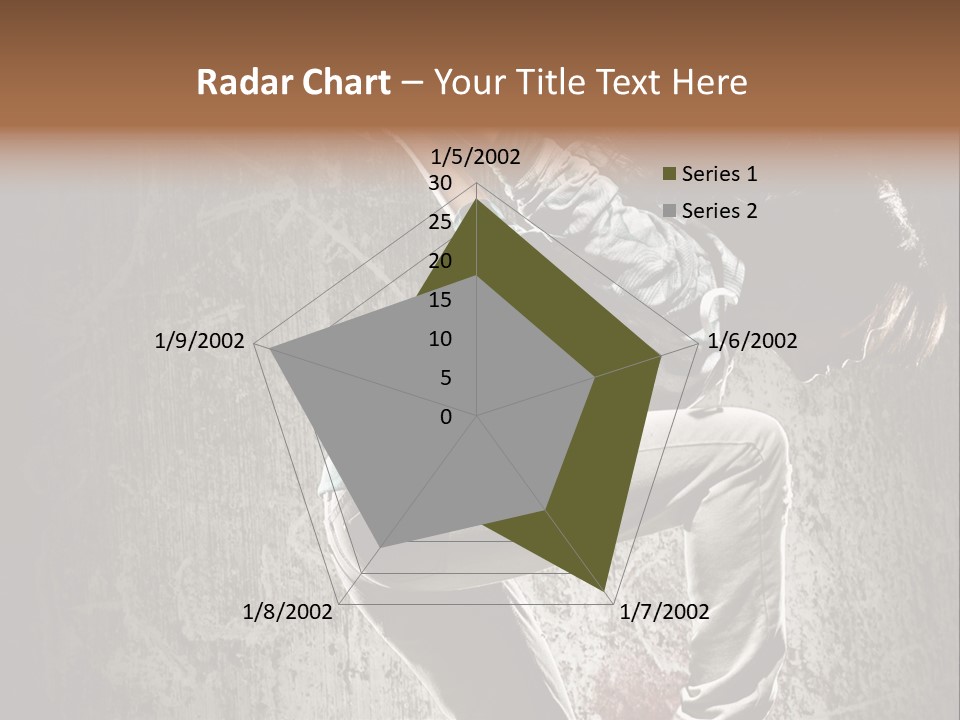 Radar Chart – Your Title Text Here

1/5/2002
30
25
20
15
10
5
0
1/6/2002
1/7/2002
1/8/2002
1/9/2002

Series 1
Series 2